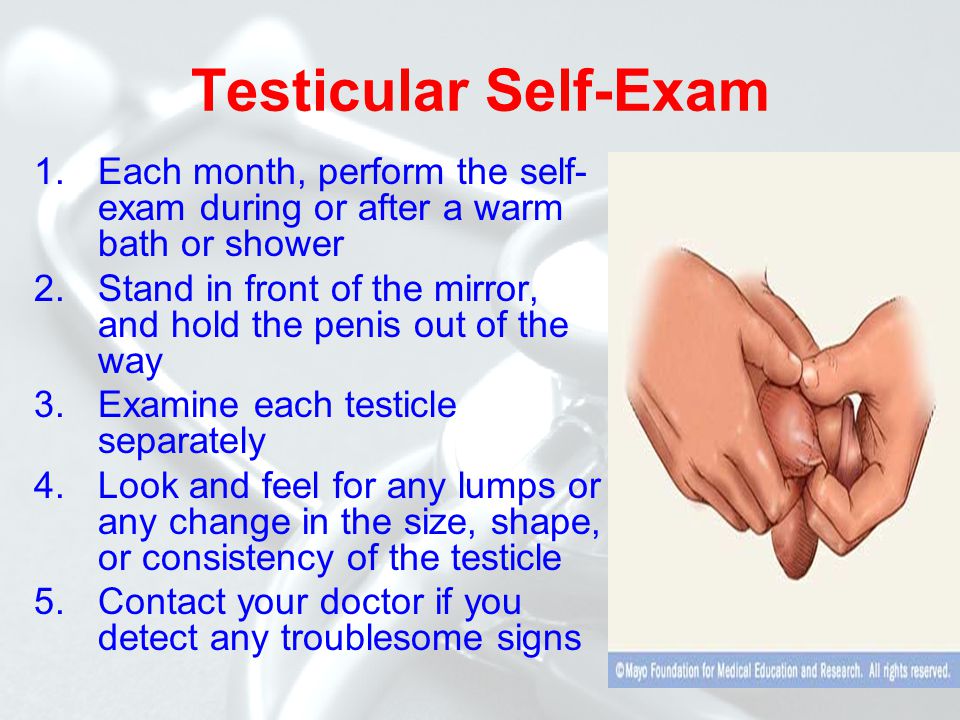 Testicular Self-Exam

1. Each month, perform the self-exam during or after a warm bath or shower
2. Stand in front of the mirror, and hold the penis out of the way
3. Examine each testicle separately
4. Look and feel for any lumps or any change in the size, shape, or consistency of the testicle
5. Contact your doctor if you detect any troublesome signs

©Mayo Foundation for Medical Education and Research. All rights reserved.